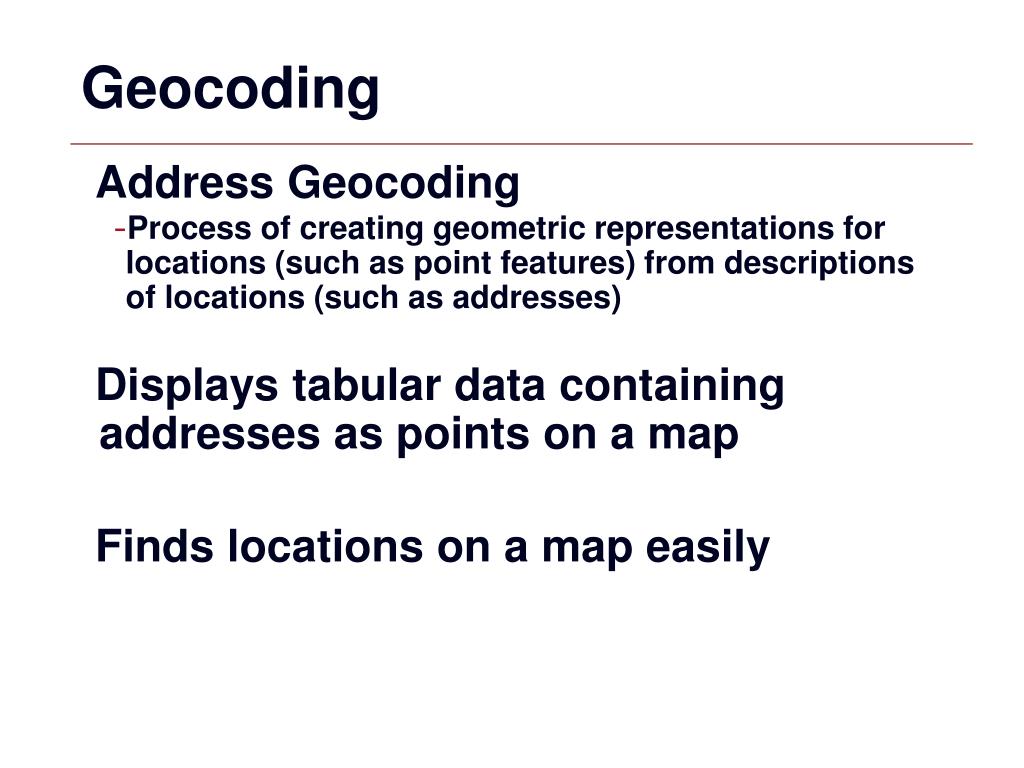 Geocoding

Address Geocoding

-Process of creating geometric representations for locations (such as point features) from descriptions of locations (such as addresses)

Displays tabular data containing addresses as points on a map

Finds locations on a map easily